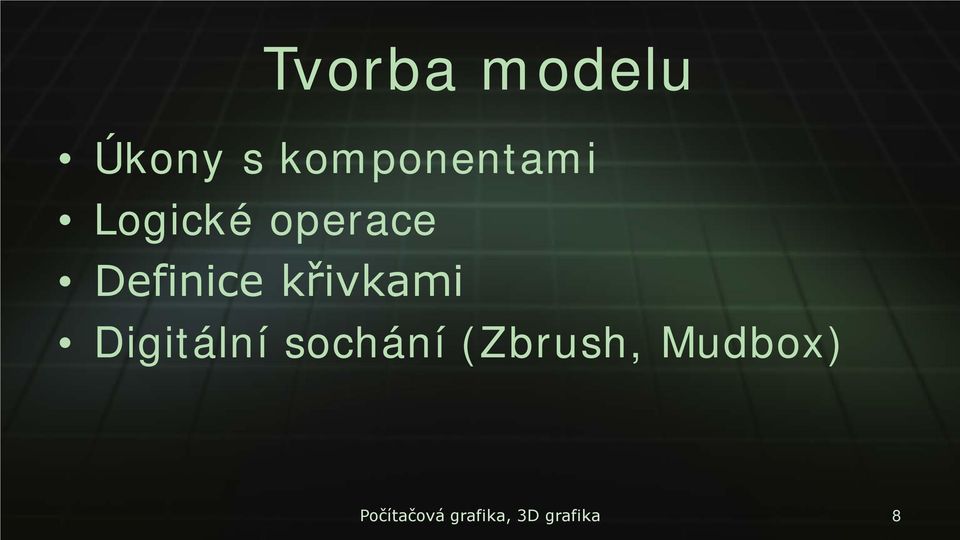 Tvorba modelu

• Úkony s komponentami
• Logické operace
• Definice křivkami
• Digitální sochání (Zbrush, Mudbox)

Počítačová grafika, 3D grafika

8